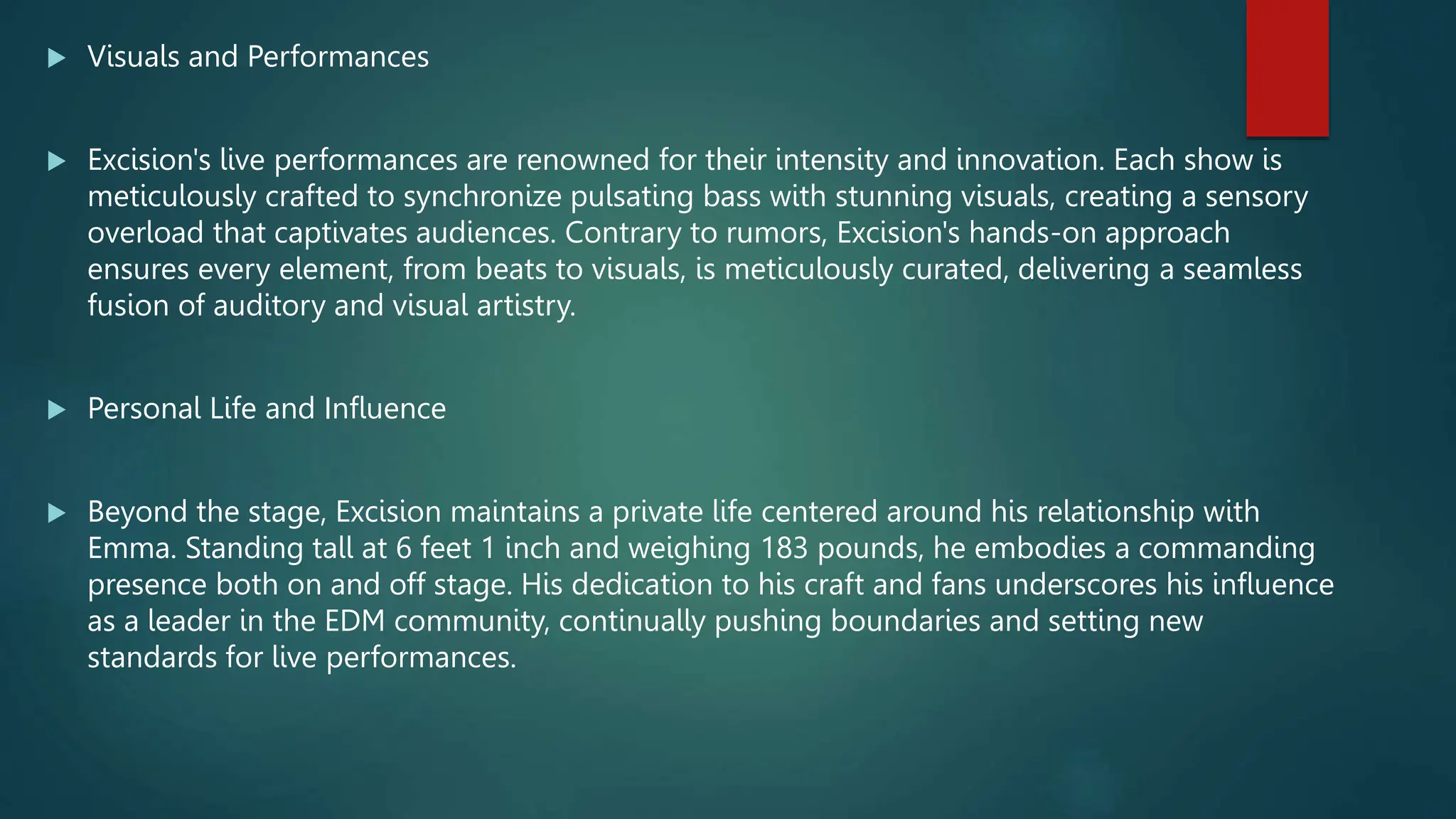 Visuals and Performances

Excision's live performances are renowned for their intensity and innovation. Each show is meticulously crafted to synchronize pulsating bass with stunning visuals, creating a sensory overload that captivates audiences. Contrary to rumors, Excision's hands-on approach ensures every element, from beats to visuals, is meticulously curated, delivering a seamless fusion of auditory and visual artistry.

Personal Life and Influence

Beyond the stage, Excision maintains a private life centered around his relationship with Emma. Standing tall at 6 feet 1 inch and weighing 183 pounds, he embodies a commanding presence both on and off stage. His dedication to his craft and fans underscores his influence as a leader in the EDM community, continually pushing boundaries and setting new standards for live performances.